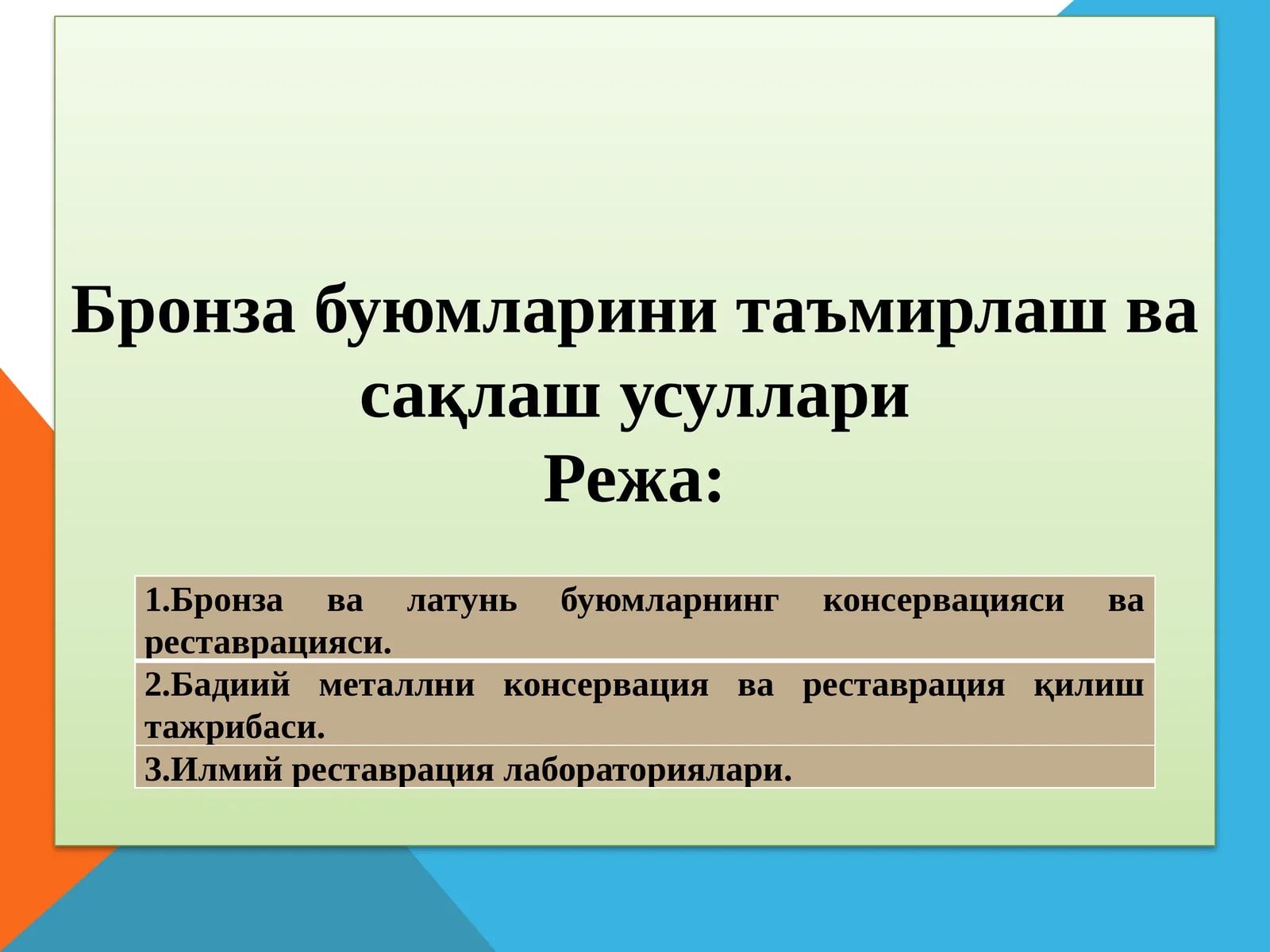 Бронза буюмларини таъмирлаш ва сақлаш усуллари
Режа:

1.Бронза ва латунь буюмларнинг консервацияси ва реставрацияси.

2.Бадиий металлни консервация ва реставрация қилиш тажрибаси.

3.Илмий реставрация лабораториялари.